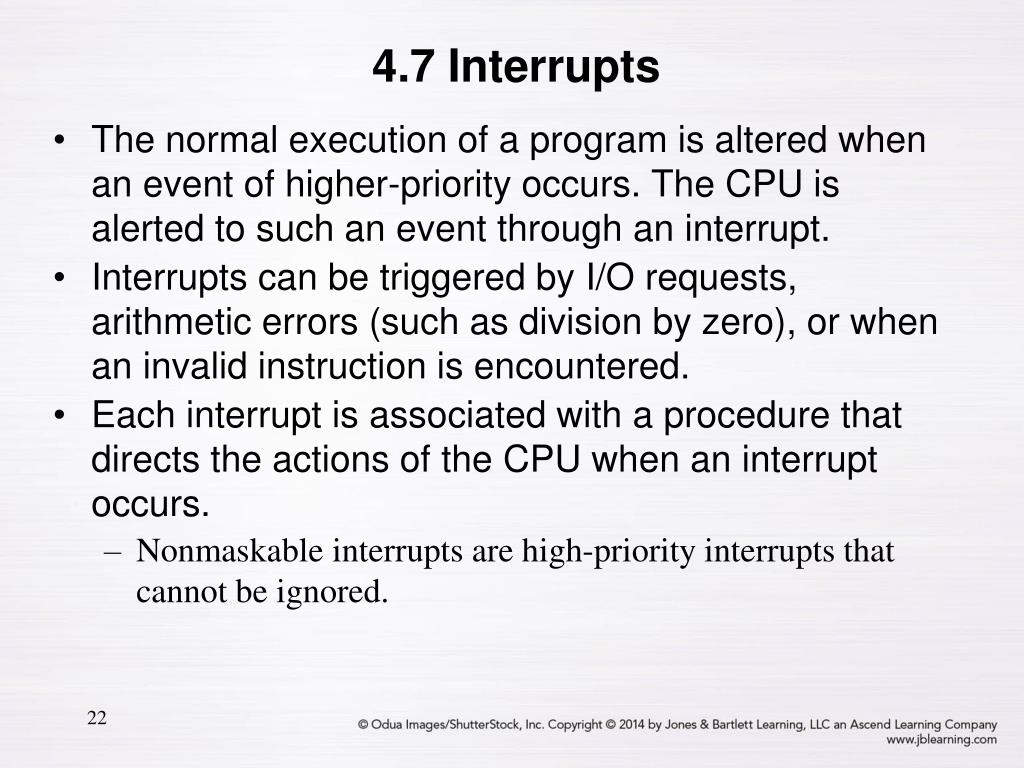 4.7 Interrupts

• The normal execution of a program is altered when an event of higher-priority occurs. The CPU is alerted to such an event through an interrupt.
• Interrupts can be triggered by I/O requests, arithmetic errors (such as division by zero), or when an invalid instruction is encountered.
• Each interrupt is associated with a procedure that directs the actions of the CPU when an interrupt occurs.
– Nonmaskable interrupts are high-priority interrupts that cannot be ignored.

22

© Odua Images/ShutterStock, Inc. Copyright © 2014 by Jones & Bartlett Learning, LLC an Ascend Learning Company
www.jblearning.com